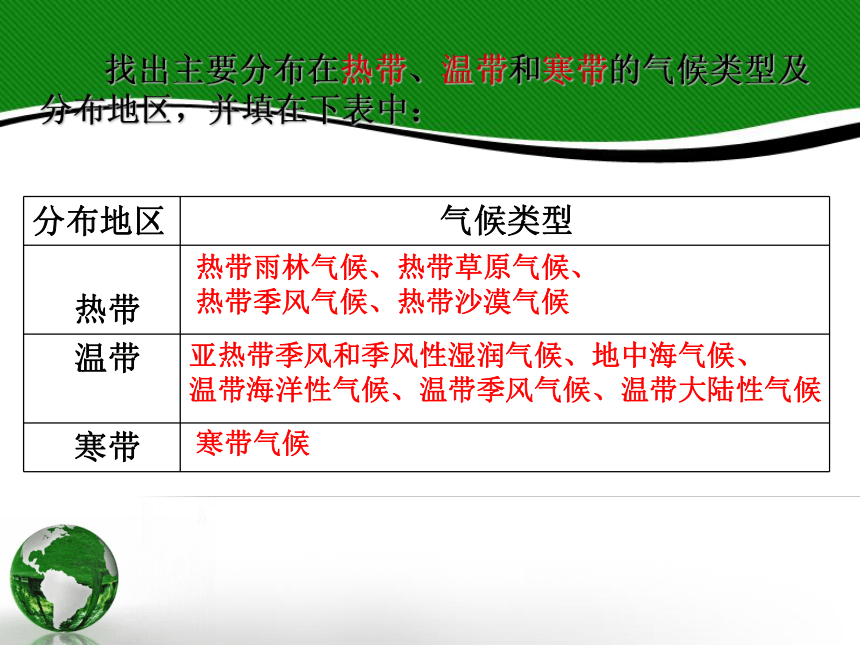 找出主要分布在热带、温带和寒带的气候类型及分布地区，并填在下表中：

| 分布地区 | 气候类型 |
|---|---|
| 热带 | 热带雨林气候、热带草原气候、热带季风气候、热带沙漠气候 |
| 温带 | 亚热带季风和季风性湿润气候、地中海气候、温带海洋性气候、温带季风气候、温带大陆性气候 |
| 寒带 | 寒带气候 |